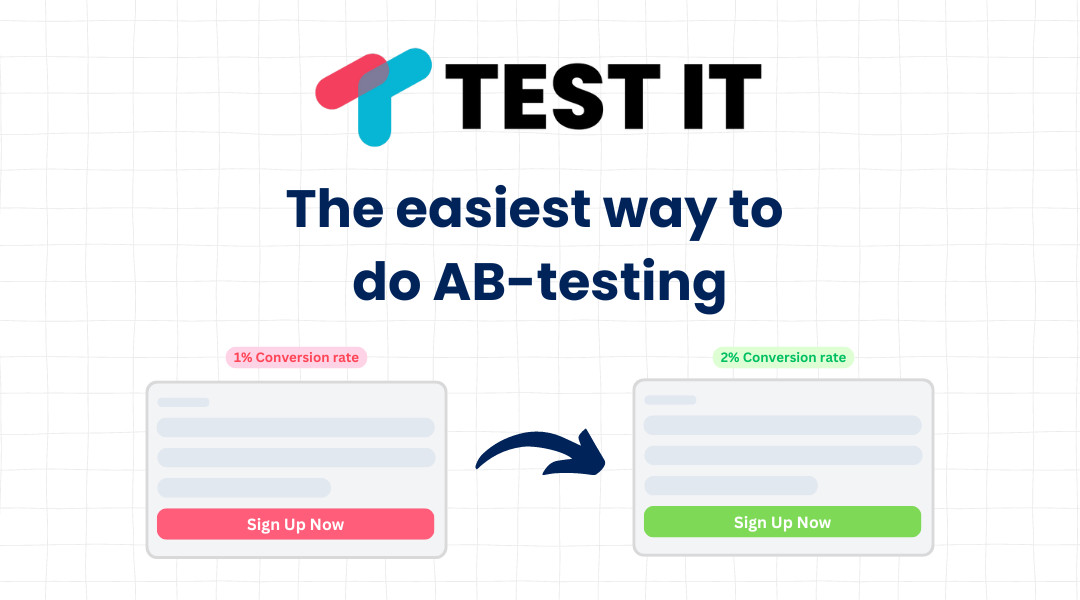 TEST IT

The easiest way to do AB-testing

1% Conversion rate

Sign Up Now

2% Conversion rate

Sign Up Now